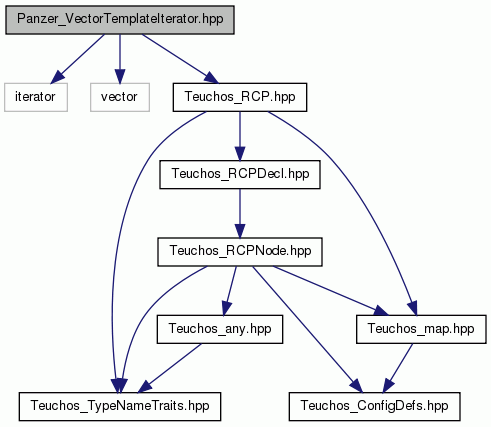 Panzer_VectorTemplateIterator.hpp

iterator

vector

Teuchos_RCP.hpp

Teuchos_RCPDecl.hpp

Teuchos_RCPNode.hpp

Teuchos_any.hpp

Teuchos_map.hpp

Teuchos_TypeNameTraits.hpp

Teuchos_ConfigDefs.hpp